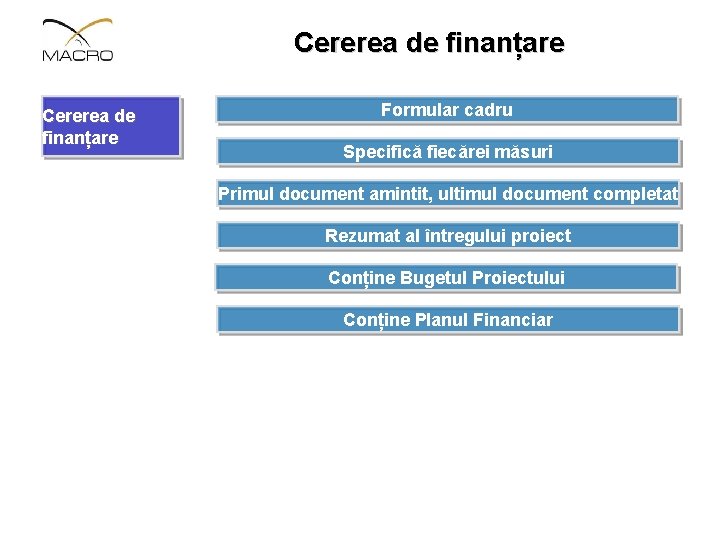 MACRO

Cererea de finanțare

Cererea de finanțare

Formular cadru

Specifică fiecărei măsuri

Primul document amintit, ultimul document completat

Rezumat al întregului proiect

Conține Bugetul Proiectului

Conține Planul Financiar